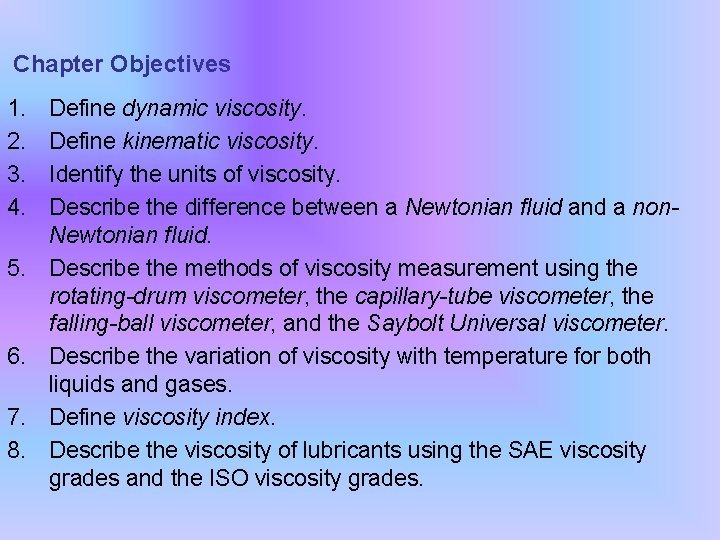 Chapter Objectives

1. Define dynamic viscosity.
2. Define kinematic viscosity.
3. Identify the units of viscosity.
4. Describe the difference between a Newtonian fluid and a non-Newtonian fluid.
5. Describe the methods of viscosity measurement using the rotating-drum viscometer, the capillary-tube viscometer, the falling-ball viscometer, and the Saybolt Universal viscometer.
6. Describe the variation of viscosity with temperature for both liquids and gases.
7. Define viscosity index.
8. Describe the viscosity of lubricants using the SAE viscosity grades and the ISO viscosity grades.